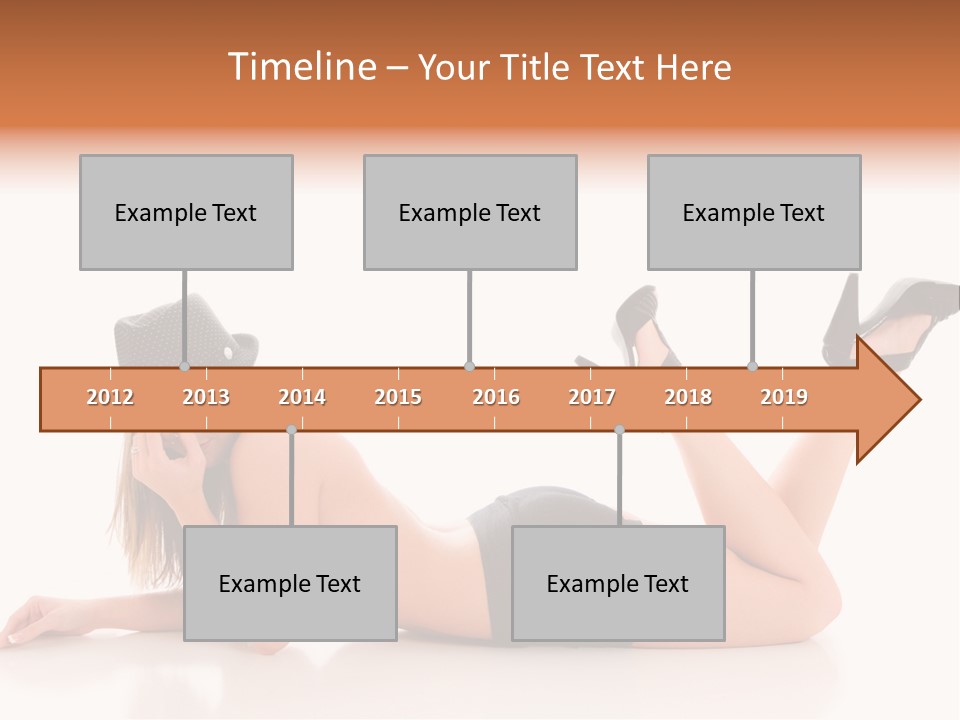 Timeline – Your Title Text Here

Example Text

Example Text

Example Text

2012 2013 2014 2015 2016 2017 2018 2019

Example Text

Example Text